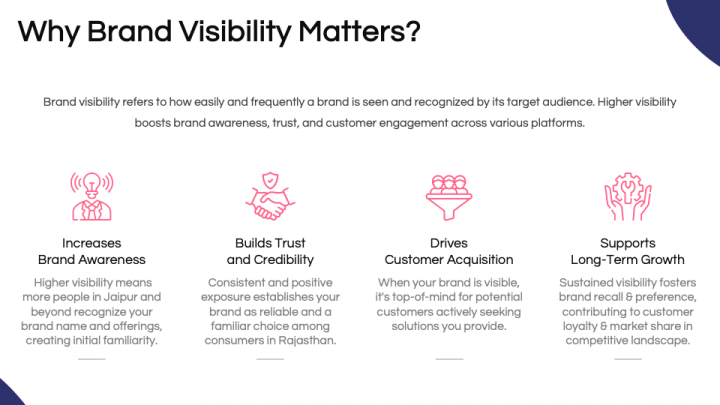 Why Brand Visibility Matters?

Brand visibility refers to how easily and frequently a brand is seen and recognized by its target audience. Higher visibility boosts brand awareness, trust, and customer engagement across various platforms.

Increases Brand Awareness

Higher visibility means more people in Jaipur and beyond recognize your brand name and offerings, creating initial familiarity.

Builds Trust and Credibility

Consistent and positive exposure establishes your brand as reliable and a familiar choice among consumers in Rajasthan.

Drives Customer Acquisition

When your brand is visible, it's top-of-mind for potential customers actively seeking solutions you provide.

Supports Long-Term Growth

Sustained visibility fosters brand recall & preference, contributing to customer loyalty & market share in competitive landscape.